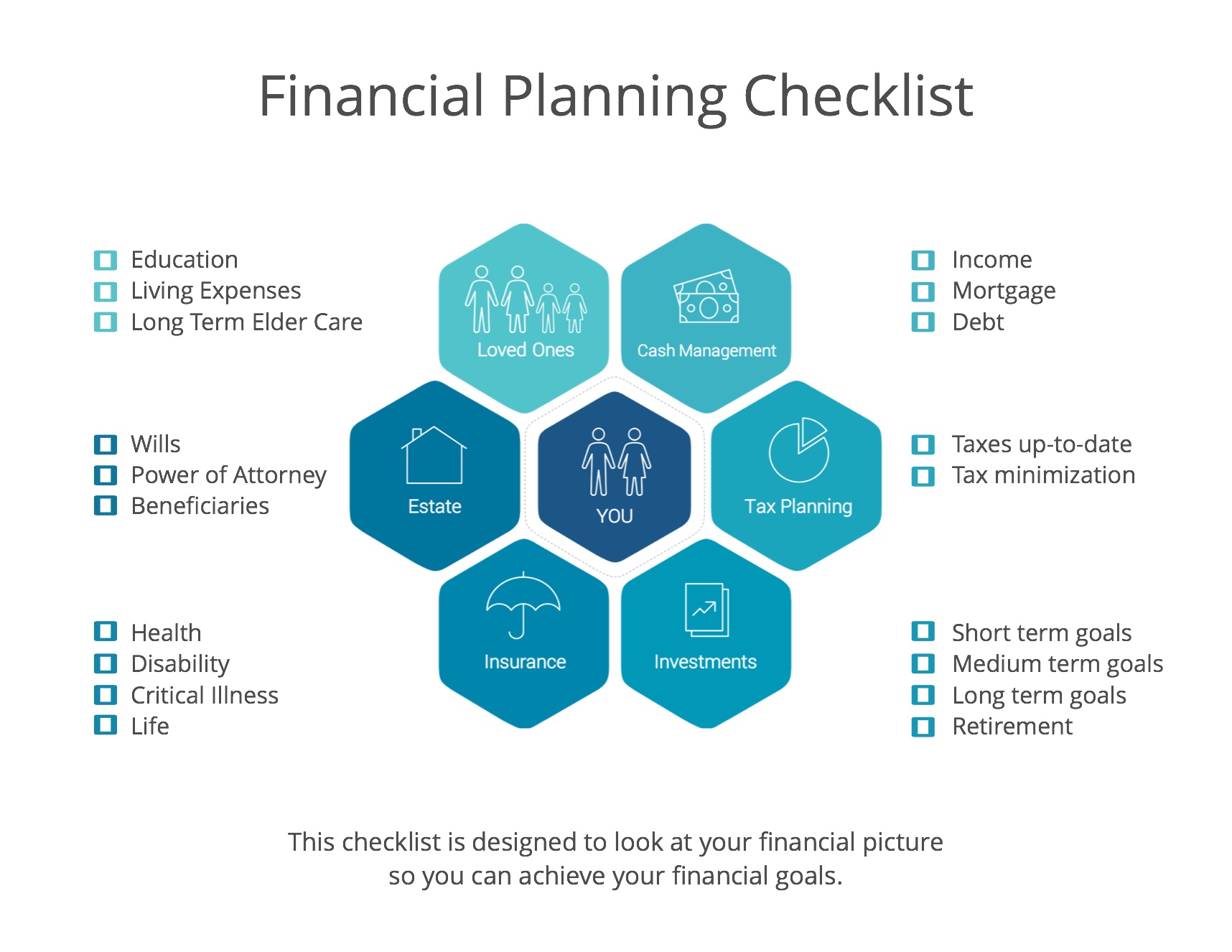 Financial Planning Checklist

Education
Living Expenses
Long Term Elder Care

Wills
Power of Attorney
Beneficiaries

Health
Disability
Critical Illness
Life

Loved Ones

Cash Management

Estate

YOU

Tax Planning

Insurance

Investments

Income
Mortgage
Debt

Taxes up-to-date
Tax minimization

Short term goals
Medium term goals
Long term goals
Retirement

This checklist is designed to look at your financial picture so you can achieve your financial goals.